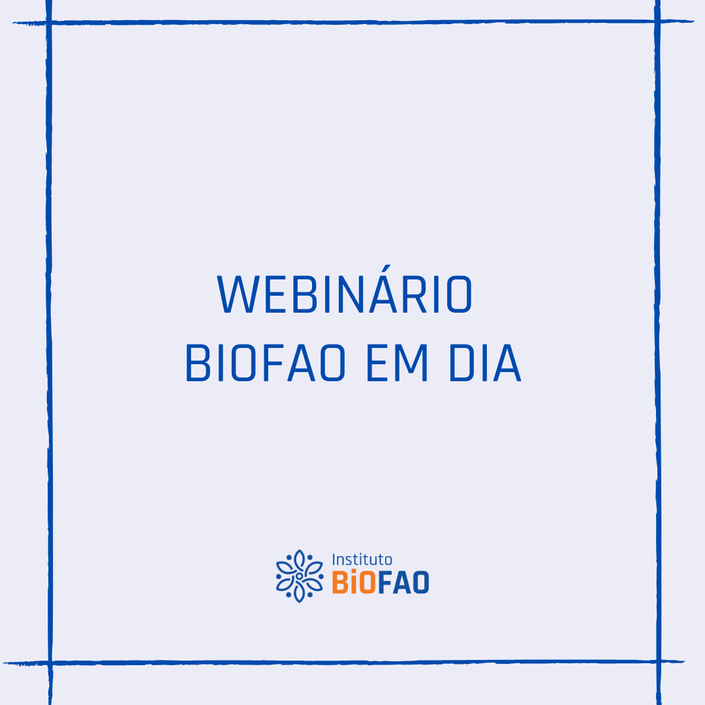 WEBINÁRIO
BIOFAO EM DIA

Instituto
BiOFAO